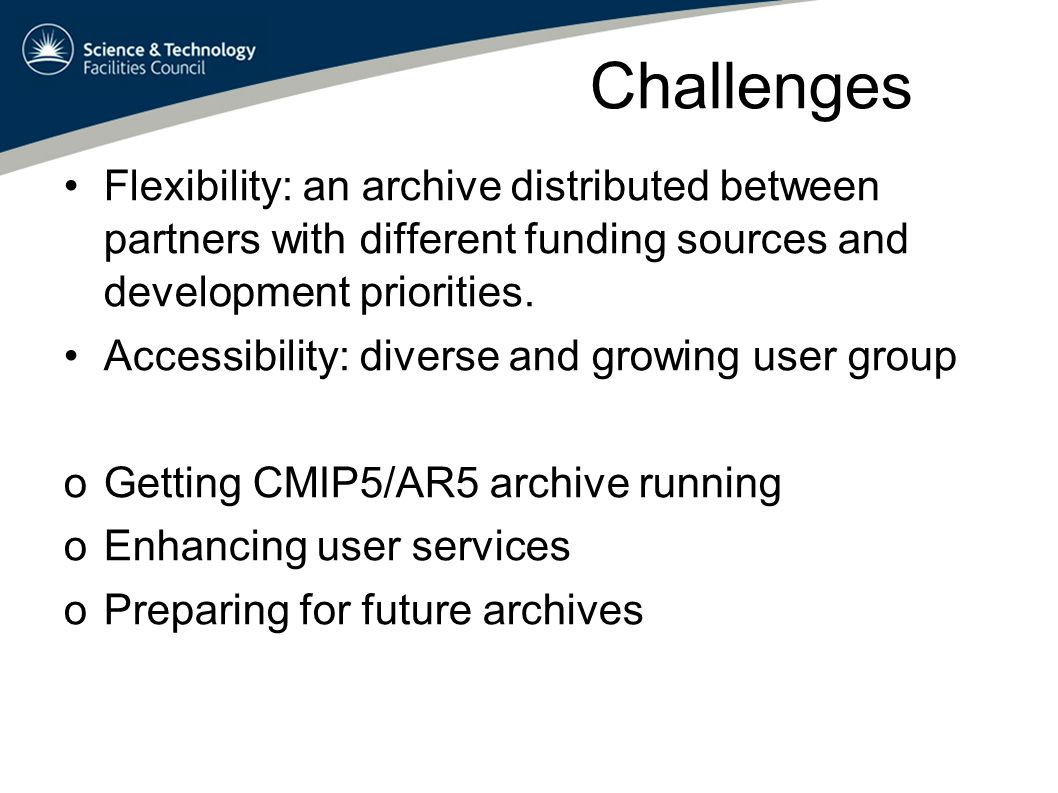 Science & Technology Facilities Council

Challenges

• Flexibility: an archive distributed between partners with different funding sources and development priorities.

• Accessibility: diverse and growing user group

o Getting CMIP5/AR5 archive running

o Enhancing user services

o Preparing for future archives